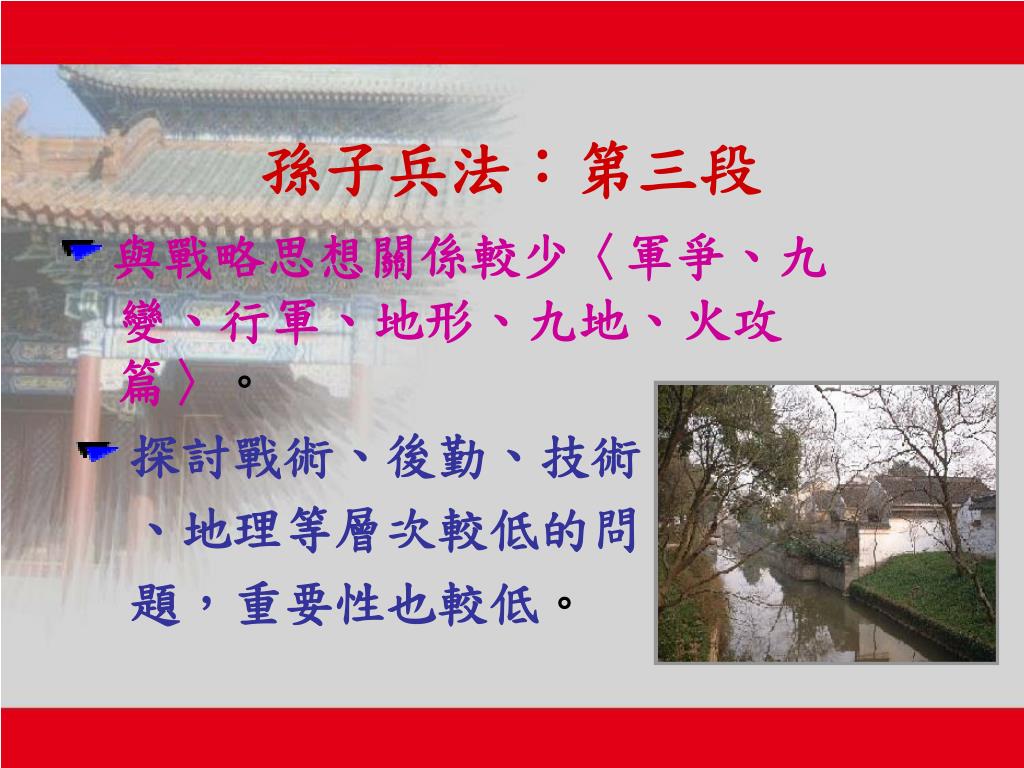 孫子兵法：第三段

與戰略思想關係較少〈軍爭、九變、行軍、地形、九地、火攻篇〉。

探討戰術、後勤、技術、地理等層次較低的問題，重要性也較低。